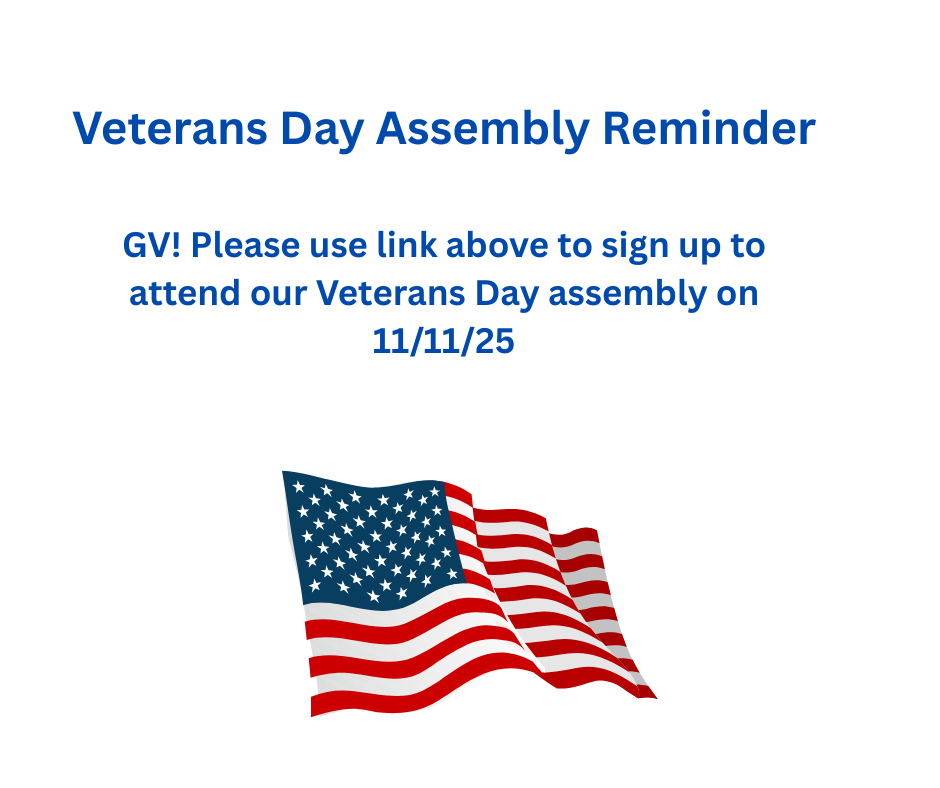 Veterans Day Assembly Reminder

GV! Please use link above to sign up to attend our Veterans Day assembly on 11/11/25